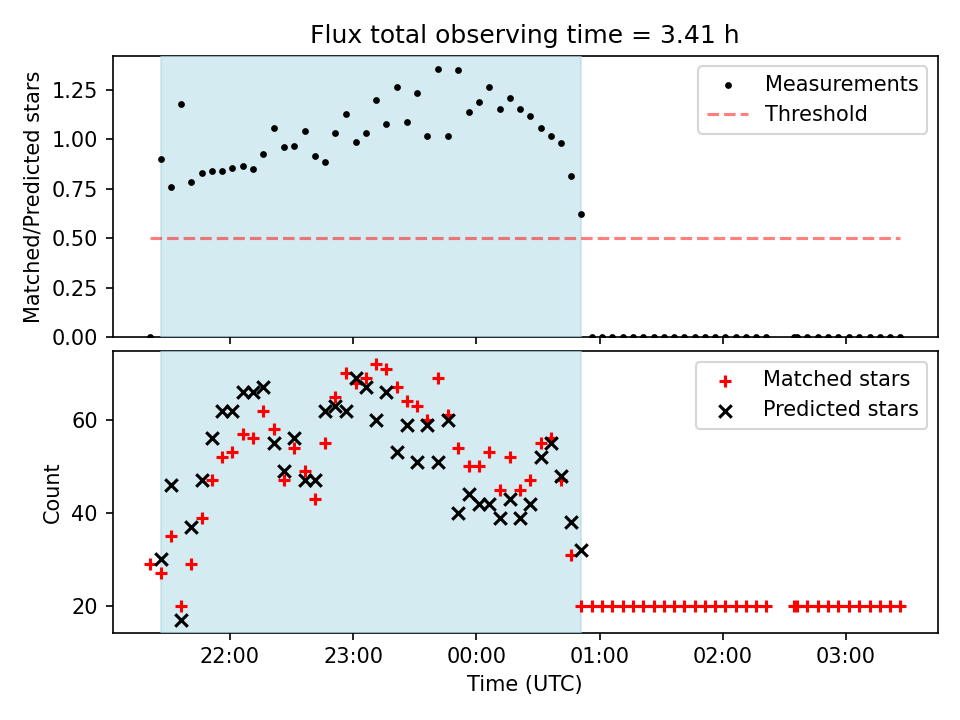 Flux total observing time = 3.41 h

Matched/Predicted stars

1.25
1.00
0.75
0.50
0.25
0.00

Measurements
Threshold

Count

60
40
20

Matched stars
Predicted stars

22:00
23:00
00:00
01:00
02:00
03:00

Time (UTC)